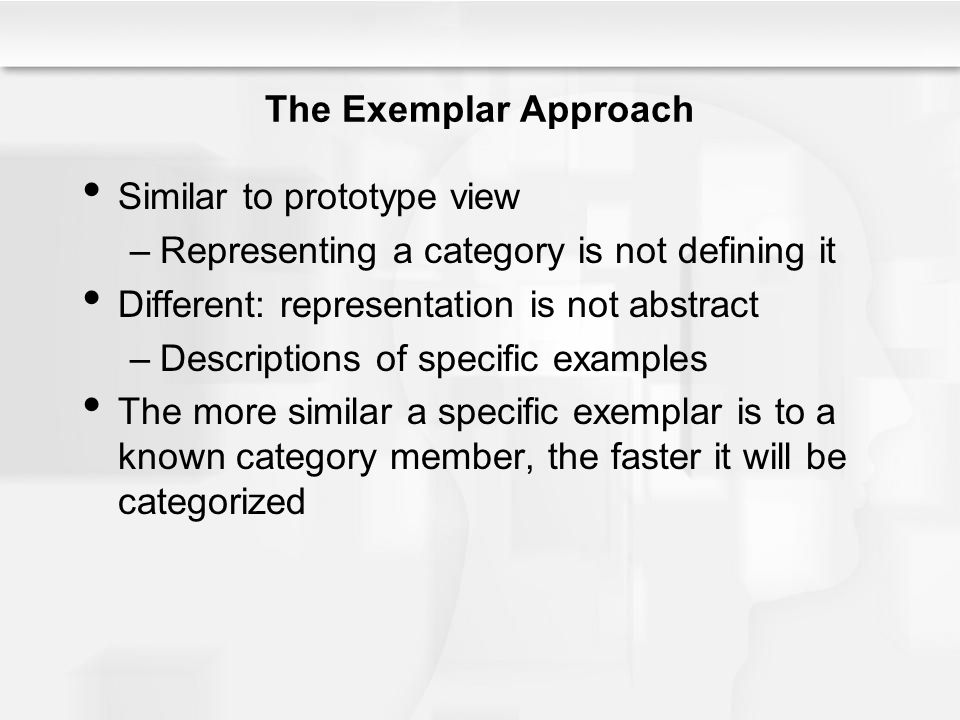 The Exemplar Approach

• Similar to prototype view
– Representing a category is not defining it
• Different: representation is not abstract
– Descriptions of specific examples
• The more similar a specific exemplar is to a known category member, the faster it will be categorized